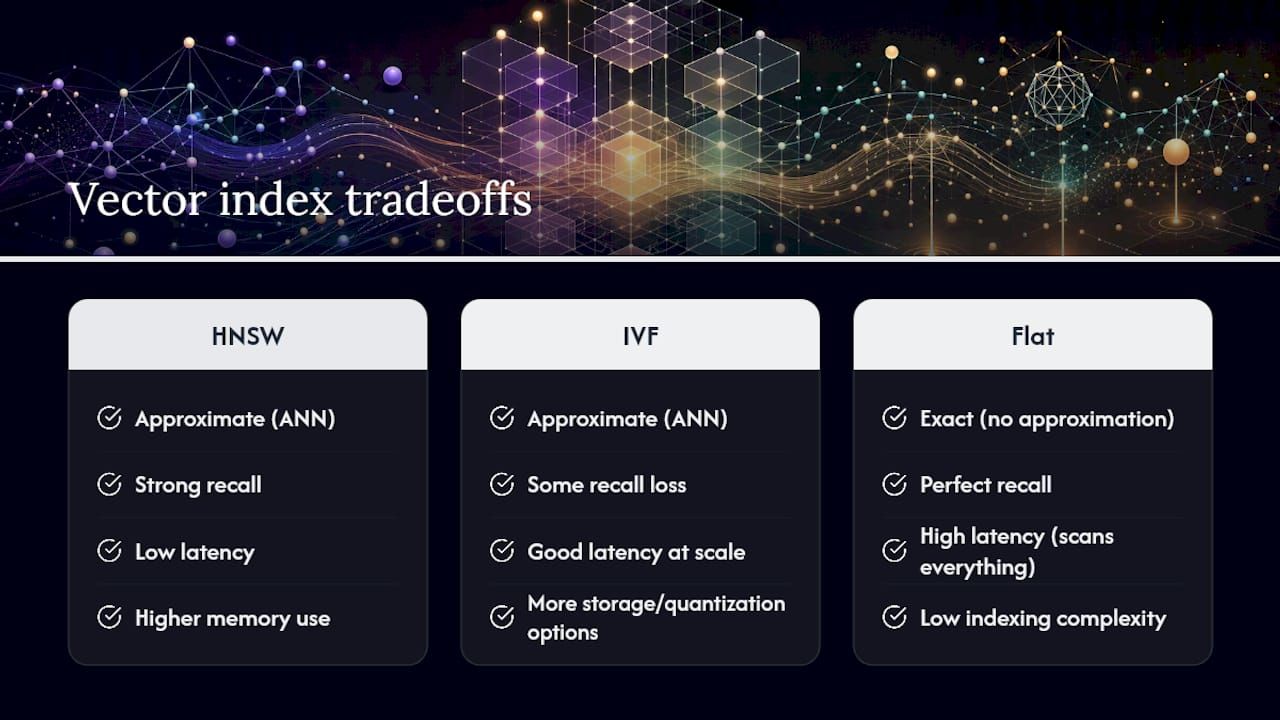 Vector index tradeoffs

HNSW

Approximate (ANN)

Strong recall

Low latency

Higher memory use

IVF

Approximate (ANN)

Some recall loss

Good latency at scale

More storage/quantization options

Flat

Exact (no approximation)

Perfect recall

High latency (scans everything)

Low indexing complexity